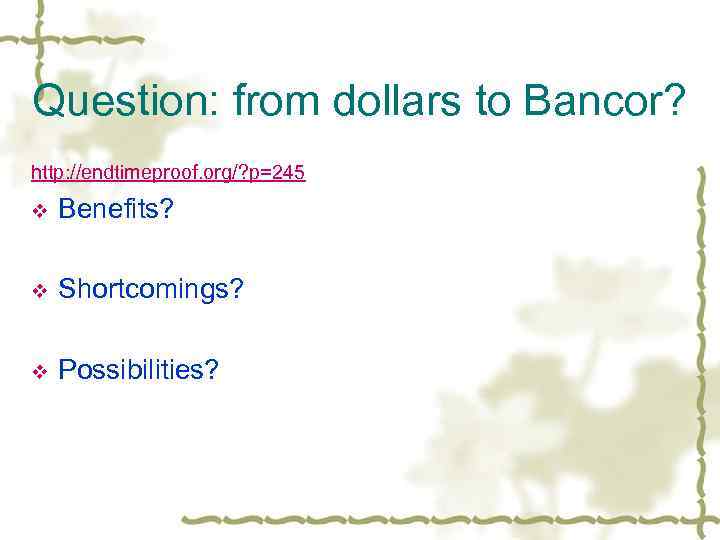 Question: from dollars to Bancor?

http://endtimeproof.org/?p=245

❖ Benefits?

❖ Shortcomings?

❖ Possibilities?